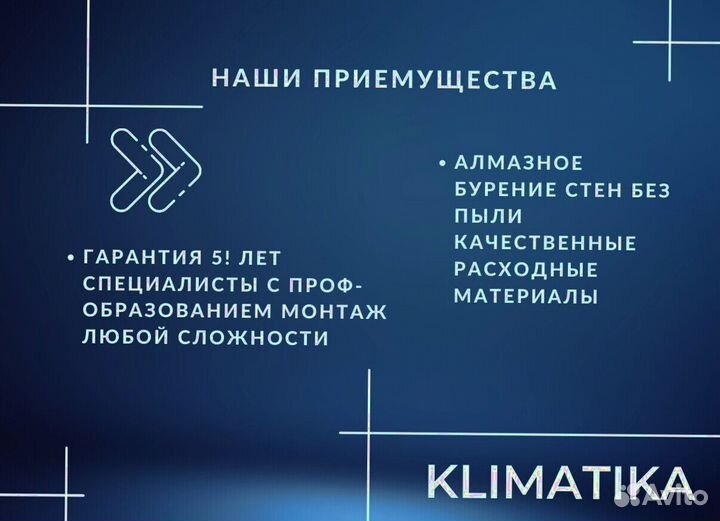 НАШИ ПРИЕМУЩЕСТВА

• ГАРАНТИЯ 5! ЛЕТ СПЕЦИАЛИСТЫ С ПРОФ-ОБРАЗОВАНИЕМ МОНТАЖ ЛЮБОЙ СЛОЖНОСТИ

• АЛМАЗНОЕ БУРЕНИЕ СТЕН БЕЗ ПЫЛИ КАЧЕСТВЕННЫЕ РАСХОДНЫЕ МАТЕРИАЛЫ

KLIMATIKA

Avito